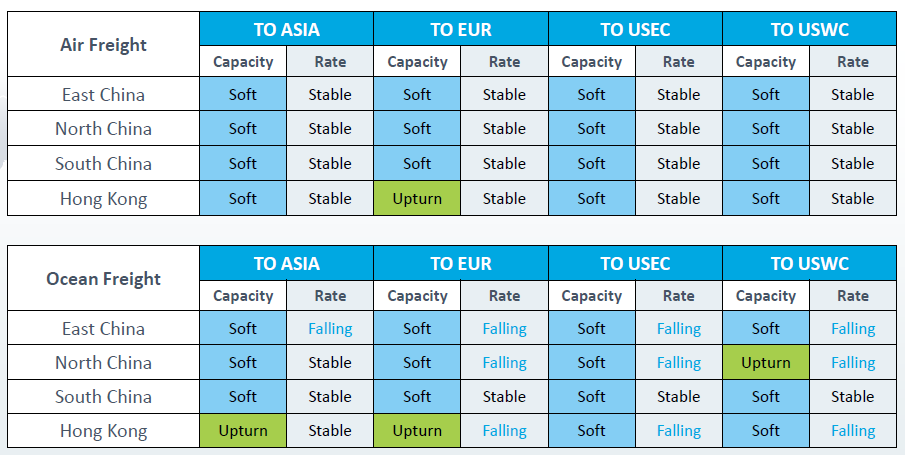 | Air Freight | TO ASIA | | TO EUR | | TO USEC | | TO USWC | |
|---|---|---|---|---|---|---|---|---|
| | Capacity | Rate | Capacity | Rate | Capacity | Rate | Capacity | Rate |
| East China | Soft | Stable | Soft | Stable | Soft | Stable | Soft | Stable |
| North China | Soft | Stable | Soft | Stable | Soft | Stable | Soft | Stable |
| South China | Soft | Stable | Soft | Stable | Soft | Stable | Soft | Stable |
| Hong Kong | Soft | Stable | Upturn | Stable | Soft | Stable | Soft | Stable |

| Ocean Freight | TO ASIA | | TO EUR | | TO USEC | | TO USWC | |
|---|---|---|---|---|---|---|---|---|
| | Capacity | Rate | Capacity | Rate | Capacity | Rate | Capacity | Rate |
| East China | Soft | Falling | Soft | Falling | Soft | Falling | Soft | Falling |
| North China | Soft | Stable | Soft | Falling | Soft | Falling | Upturn | Falling |
| South China | Soft | Stable | Soft | Stable | Soft | Stable | Soft | Stable |
| Hong Kong | Upturn | Stable | Upturn | Falling | Soft | Falling | Soft | Falling |